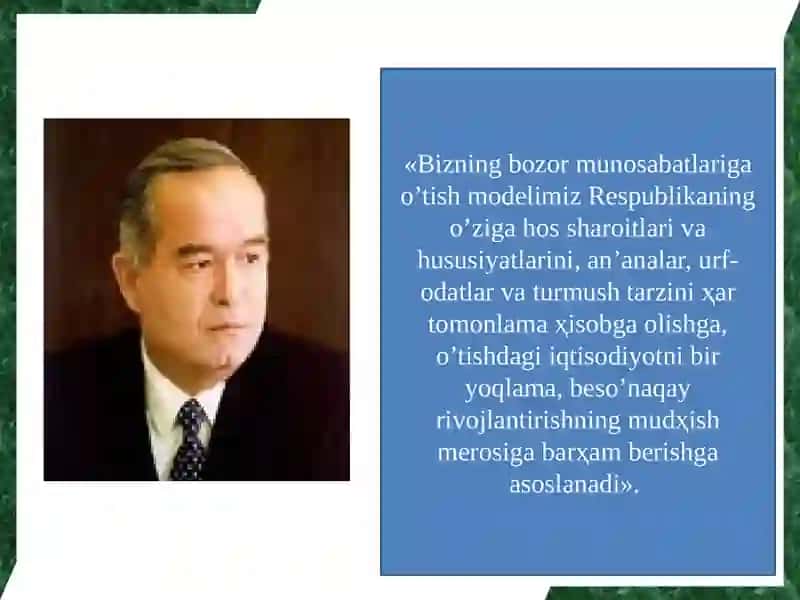 «Bizning bozor munosabatlariga o’tish modelimiz Respublikaning o’ziga hos sharoitlari va hususiyatlarini, an’analar, urf-odatlar va turmush tarzini ҳar tomonlama ҳisobga olishga, o’tishdagi iqtisodiyotni bir yoqlama, beso’naqay rivojlantirishning mudҳish merosiga barҳam berishga asoslanadi».